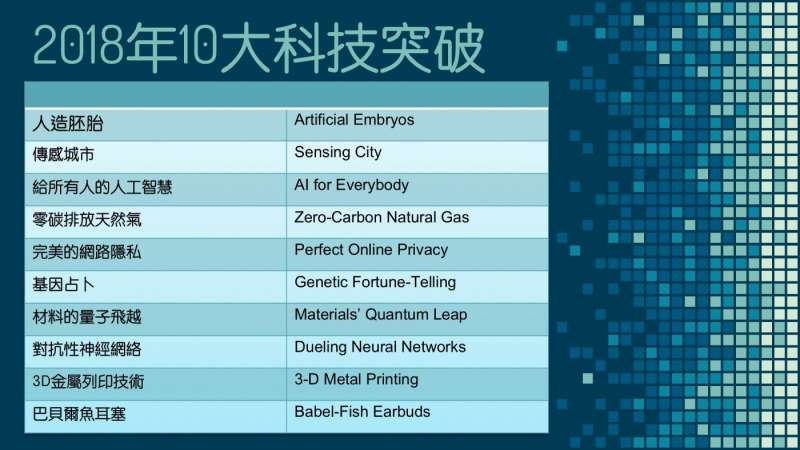 2018年10大科技突破

| | |
|---|---|
| 人造胚胎 | Artificial Embryos |
| 傳感城市 | Sensing City |
| 給所有人的人工智慧 | AI for Everybody |
| 零碳排放天然氣 | Zero-Carbon Natural Gas |
| 完美的網路隱私 | Perfect Online Privacy |
| 基因占卜 | Genetic Fortune-Telling |
| 材料的量子飛越 | Materials' Quantum Leap |
| 對抗性神經網絡 | Dueling Neural Networks |
| 3D金屬列印技術 | 3-D Metal Printing |
| 巴貝爾魚耳塞 | Babel-Fish Earbuds |